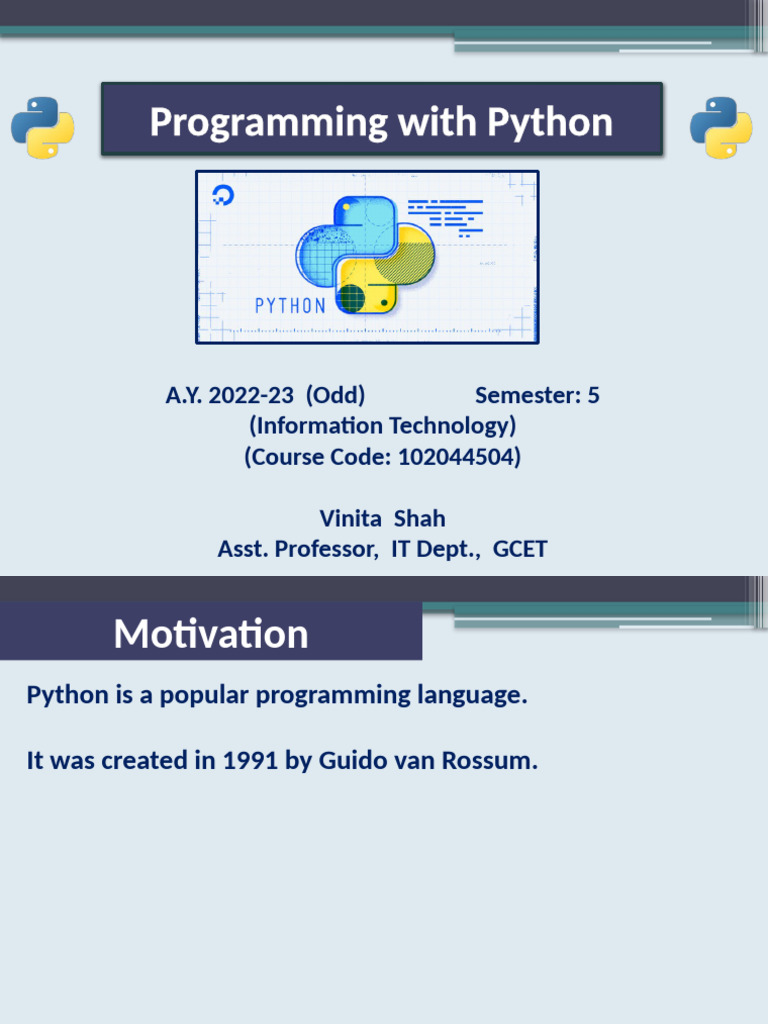 Programming with Python

PYTHON

A.Y. 2022-23 (Odd) Semester: 5
(Information Technology)
(Course Code: 102044504)

Vinita Shah
Asst. Professor, IT Dept., GCET

Motivation

Python is a popular programming language.

It was created in 1991 by Guido van Rossum.